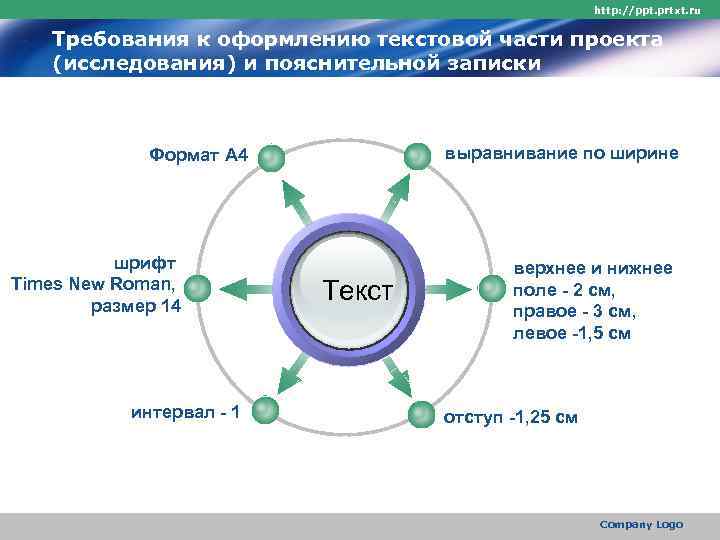 http://ppt.prtxt.ru

Требования к оформлению текстовой части проекта (исследования) и пояснительной записки

Формат А4

выравнивание по ширине

шрифт Times New Roman, размер 14

Текст

верхнее и нижнее поле - 2 см, правое - 3 см, левое -1,5 см

интервал - 1

отступ -1,25 см

Company Logo